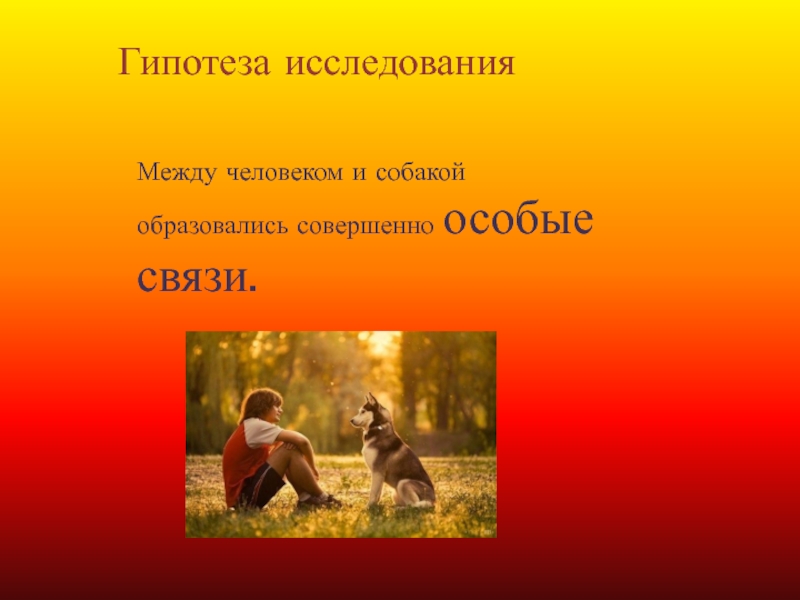 Гипотеза исследования

Между человеком и собакой образовались совершенно особые связи.